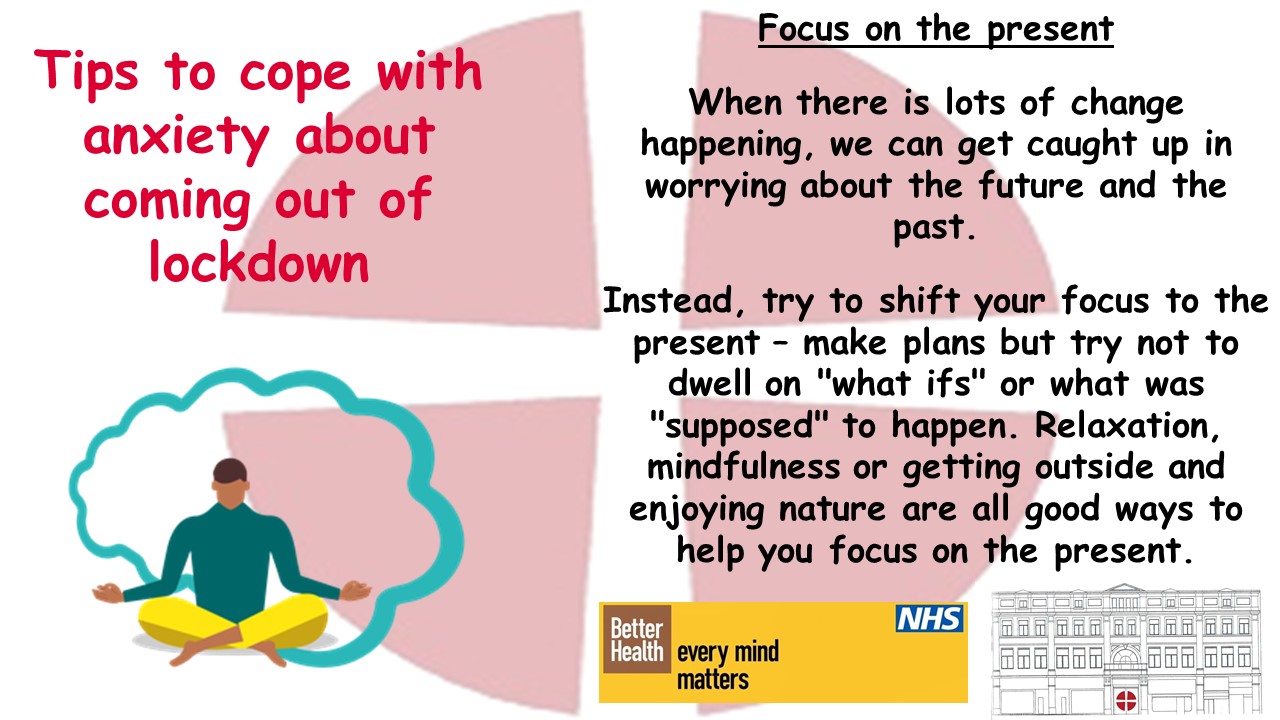 Tips to cope with anxiety about coming out of lockdown

Focus on the present

When there is lots of change happening, we can get caught up in worrying about the future and the past.

Instead, try to shift your focus to the present – make plans but try not to dwell on "what ifs" or what was "supposed" to happen. Relaxation, mindfulness or getting outside and enjoying nature are all good ways to help you focus on the present.

Better Health every mind matters NHS